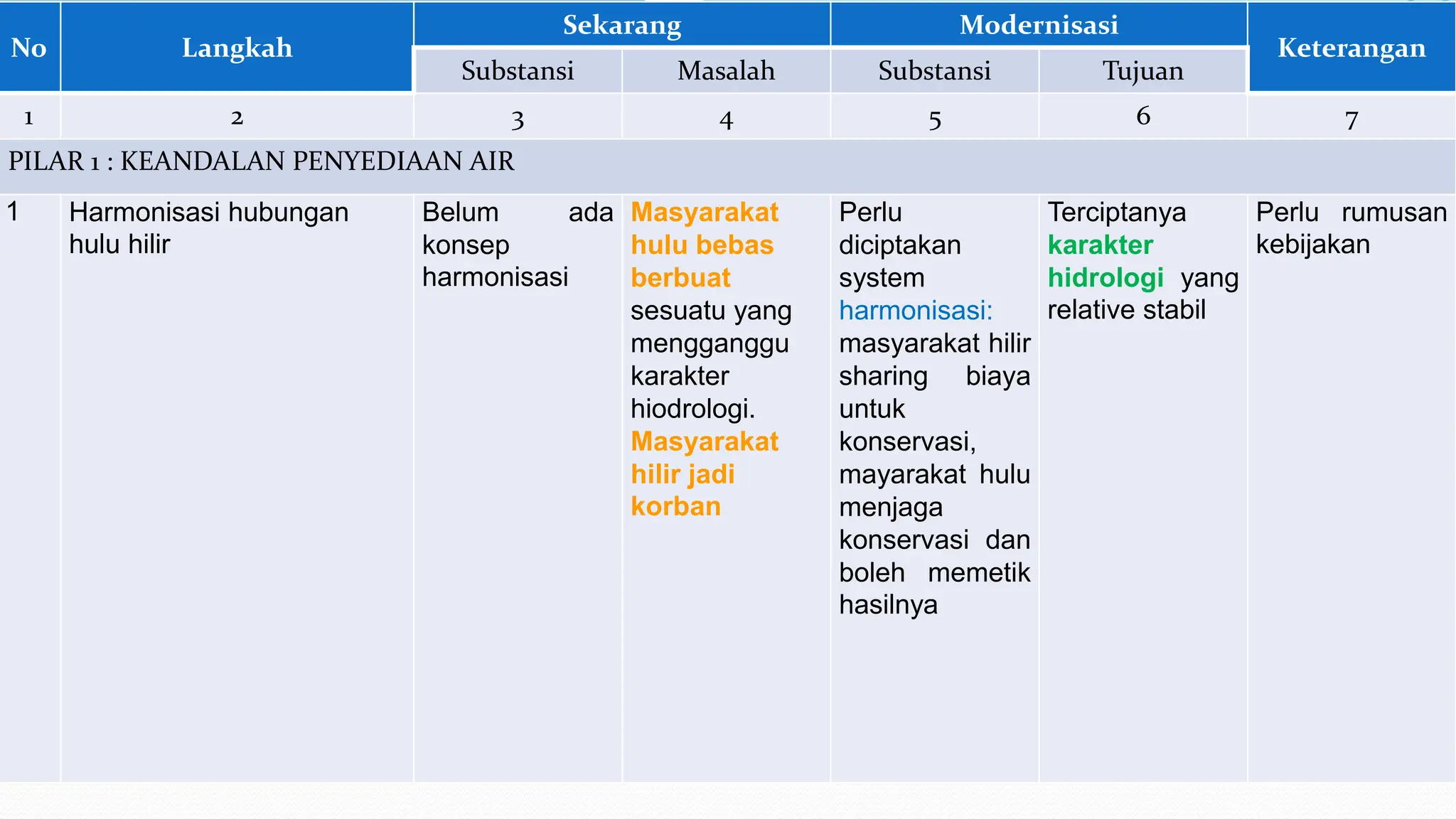 | No | Langkah | Sekarang | | Modernisasi | | Keterangan |
|---|---|---|---|---|---|---|
| | | Substansi | Masalah | Substansi | Tujuan | |
| 1 | 2 | 3 | 4 | 5 | 6 | 7 |
| PILAR 1 : KEANDALAN PENYEDIAAN AIR | | | | | | |
| 1 | Harmonisasi hubungan hulu hilir | Belum ada konsep harmonisasi | Masyarakat hulu bebas berbuat sesuatu yang mengganggu karakter hiodrologi. Masyarakat hilir jadi korban | Perlu diciptakan system harmonisasi: masyarakat hilir sharing biaya untuk konservasi, mayarakat hulu menjaga konservasi dan boleh memetik hasilnya | Terciptanya karakter hidrologi yang relative stabil | Perlu rumusan kebijakan |